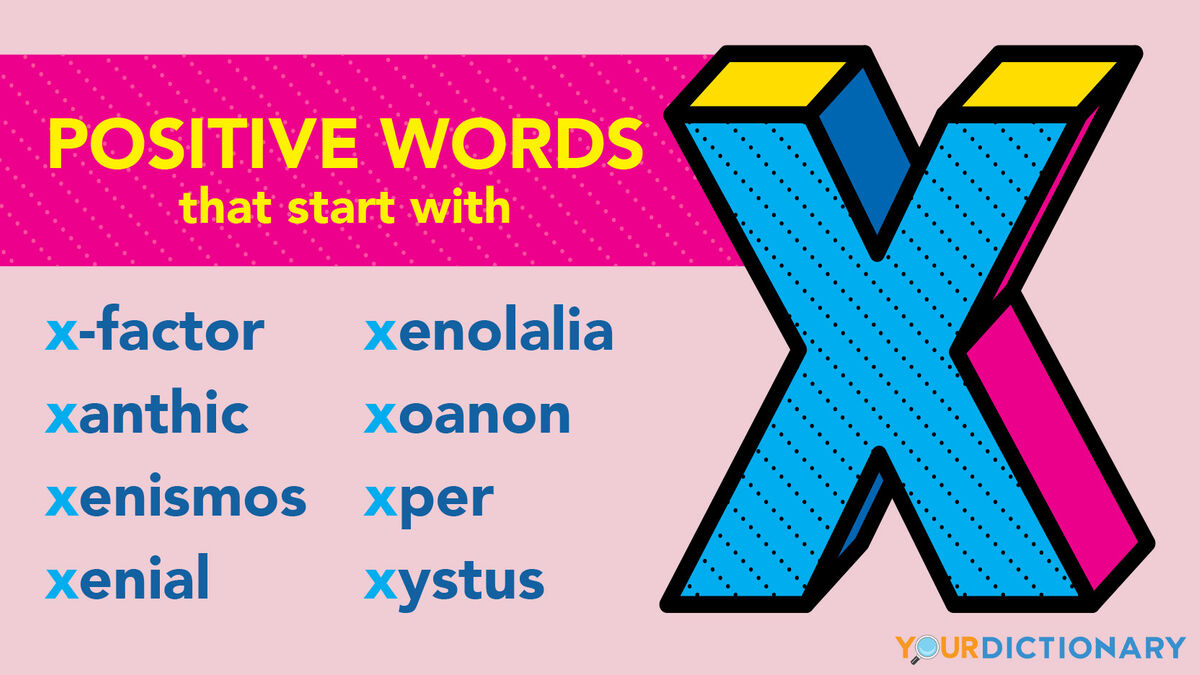 POSITIVE WORDS
that start with

X

x-factor
xanthic
xenismos
xenial

xenolalia
xoanon
xper
xystus

YOURDICTIONARY